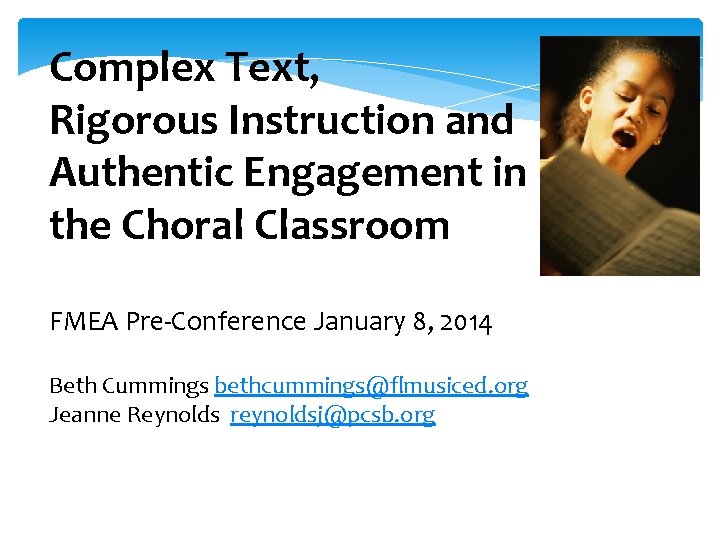 Complex Text, Rigorous Instruction and Authentic Engagement in the Choral Classroom

FMEA Pre-Conference January 8, 2014

Beth Cummings bethcummings@flmusiced.org
Jeanne Reynolds reynoldsj@pcsb.org